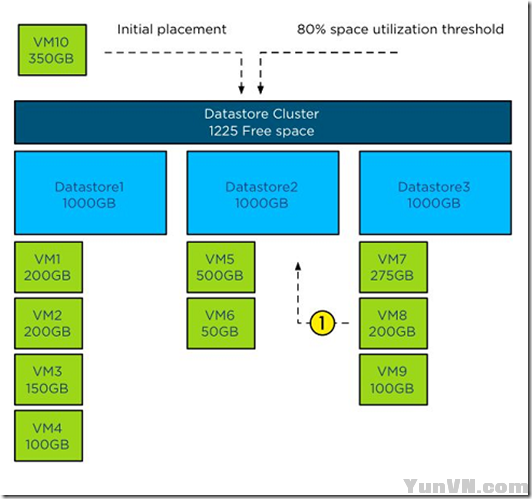 VM10
350GB

Initial placement

80% space utilization threshold

Datastore Cluster
1225 Free space

Datastore1
1000GB

Datastore2
1000GB

Datastore3
1000GB

VM1
200GB

VM2
200GB

VM3
150GB

VM4
100GB

VM5
500GB

VM6
50GB

1

VM7
275GB

VM8
200GB

VM9
100GB

YunVN.com